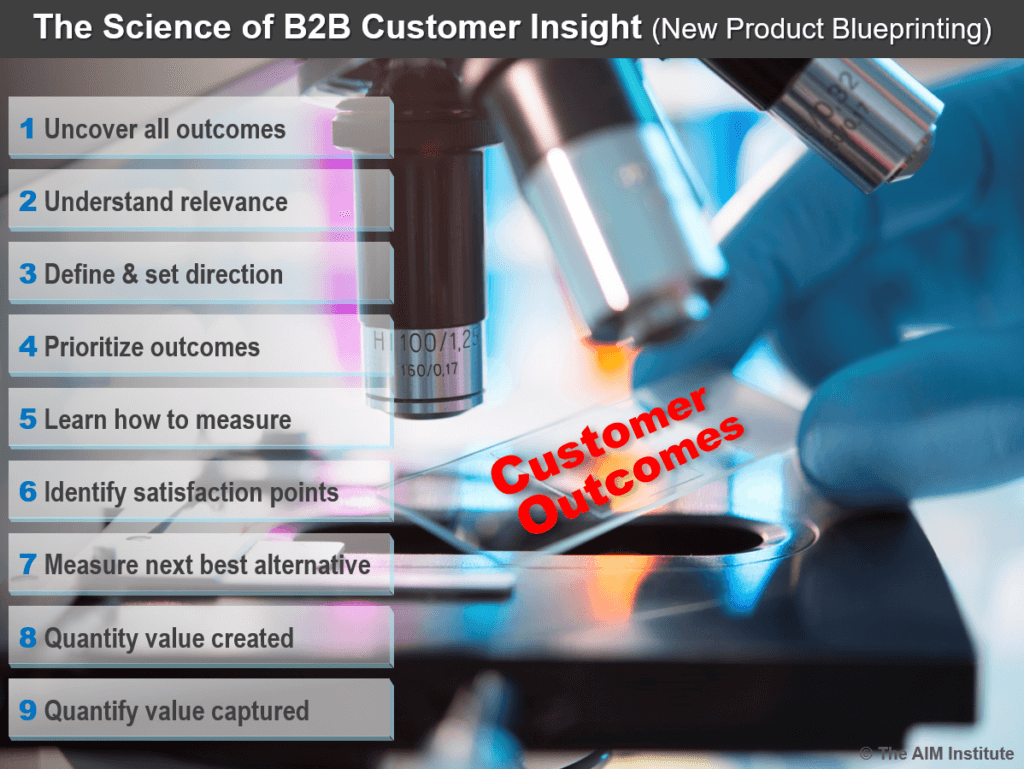 The Science of B2B Customer Insight (New Product Blueprinting)

1 Uncover all outcomes

2 Understand relevance

3 Define & set direction

4 Prioritize outcomes

5 Learn how to measure

6 Identify satisfaction points

7 Measure next best alternative

8 Quantity value created

9 Quantify value captured

HI 100/1,25
160/0,17

Customer Outcomes

© The AIM Institute